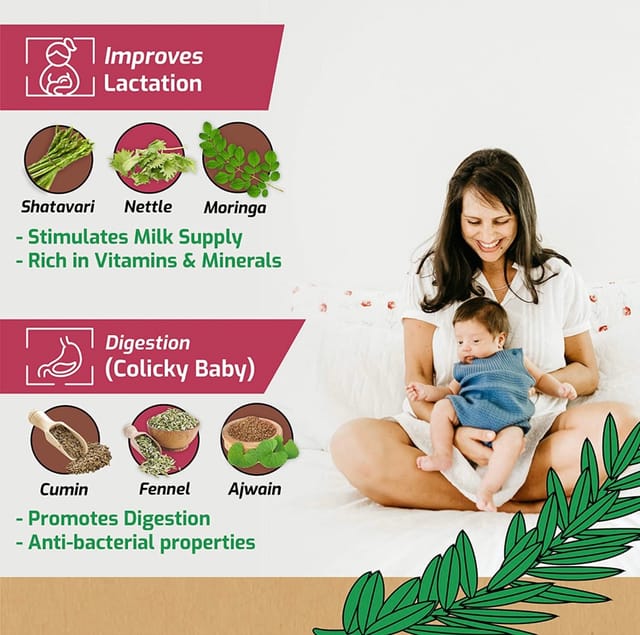 Improves Lactation

Shatavari Nettle Moringa

- Stimulates Milk Supply
- Rich in Vitamins & Minerals

Digestion (Colicky Baby)

Cumin Fennel Ajwain

- Promotes Digestion
- Anti-bacterial properties